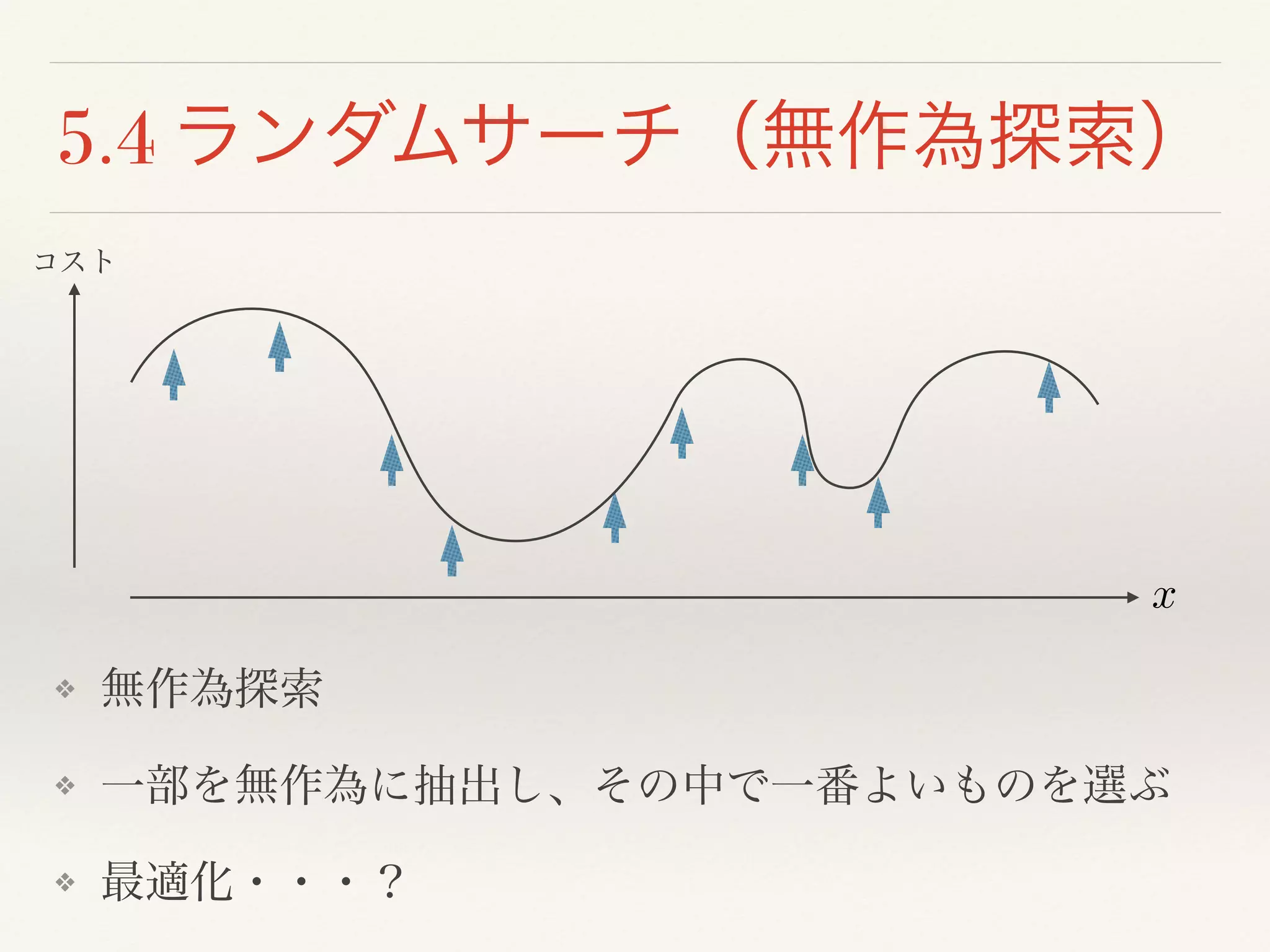 5.4 ランダムサーチ（無作為探索）

コスト

$x$

❖ 無作為探索

❖ 一部を無作為に抽出し、その中で一番よいものを選ぶ

❖ 最適化・・・？